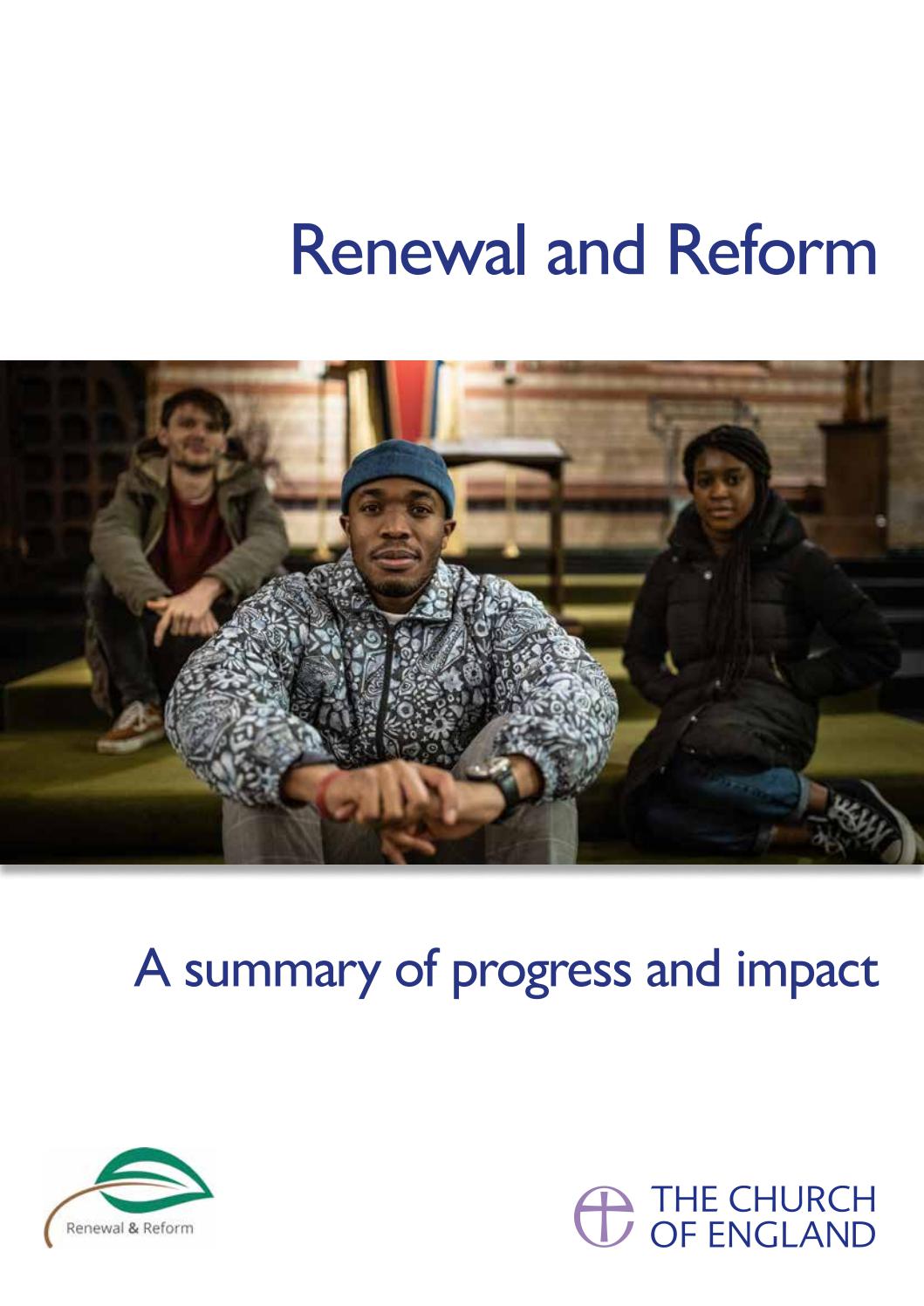 Renewal and Reform

A summary of progress and impact

Renewal & Reform

THE CHURCH OF ENGLAND